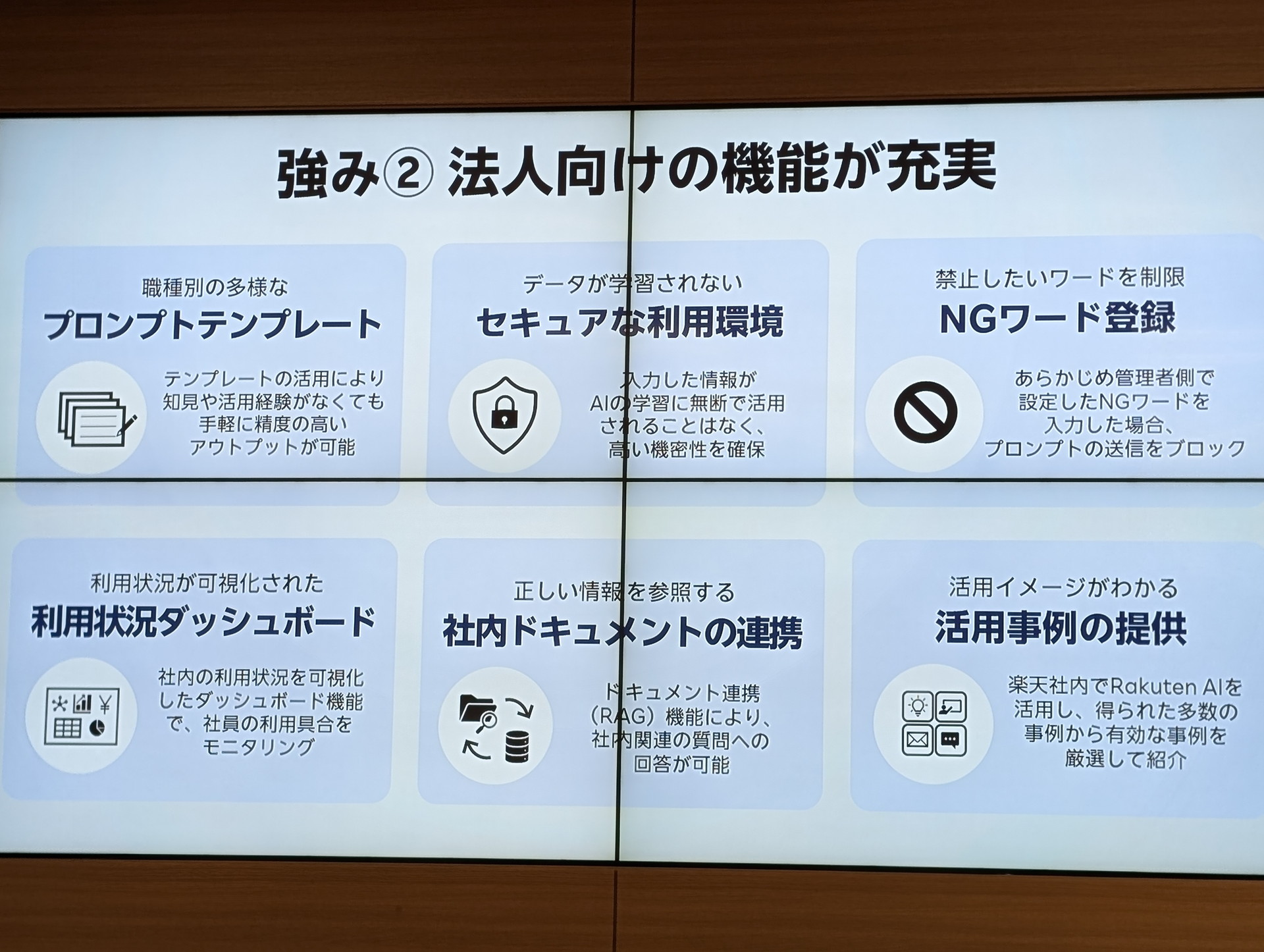 強み② 法人向けの機能が充実

職種別の多様な
プロンプトテンプレート

テンプレートの活用により知見や活用経験がなくても手軽に精度の高いアウトプットが可能

データが学習されない
セキュアな利用環境

入力した情報がAIの学習に無断で活用されることはなく、高い機密性を確保

禁止したいワードを制限
NGワード登録

あらかじめ管理者側で設定したNGワードを入力した場合、プロンプトの送信をブロック

利用状況が可視化された
利用状況ダッシュボード

社内の利用状況を可視化したダッシュボード機能で、社員の利用具合をモニタリング

正しい情報を参照する
社内ドキュメントの連携

ドキュメント連携（RAG）機能により、社内関連の質問への回答が可能

活用イメージがわかる
活用事例の提供

楽天社内でRakuten AIを活用し、得られた多数の事例から有効な事例を厳選して紹介